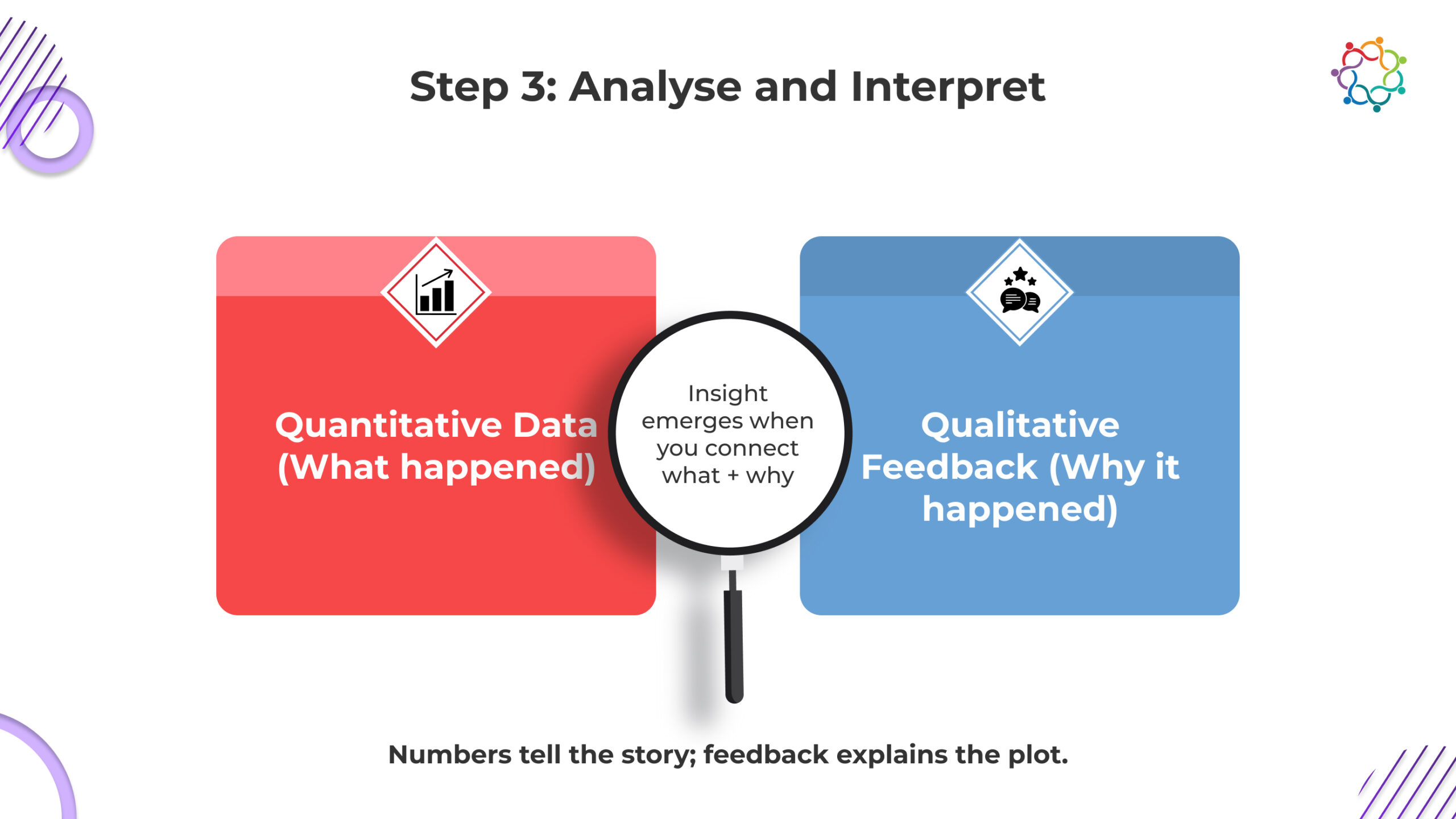 Step 3: Analyse and Interpret

Quantitative Data (What happened)

Insight emerges when you connect what + why

Qualitative Feedback (Why it happened)

Numbers tell the story; feedback explains the plot.